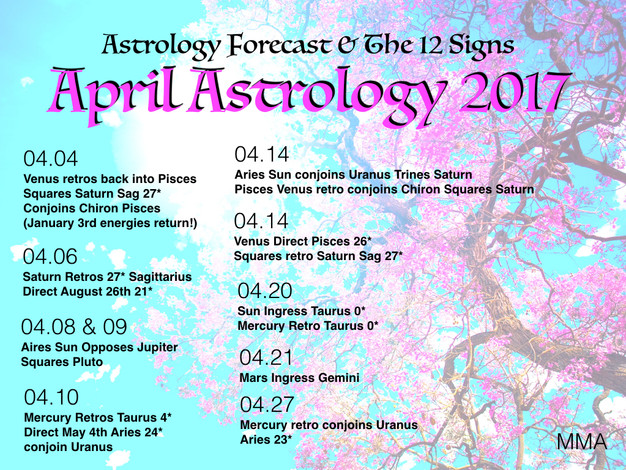 Astrology Forecast & The 12 Signs

April Astrology 2017

04.04
Venus retros back into Pisces
Squares Saturn Sag 27*
Conjoins Chiron Pisces
(January 3rd energies return!)

04.06
Saturn Retros 27* Sagittarius
Direct August 26th 21*

04.08 & 09
Aires Sun Opposes Jupiter
Squares Pluto

04.10
Mercury Retros Taurus 4*
Direct May 4th Aries 24*
conjoin Uranus

04.14
Aries Sun conjoins Uranus Trines Saturn
Pisces Venus retro conjoins Chiron Squares Saturn

04.14
Venus Direct Pisces 26*
Squares retro Saturn Sag 27*

04.20
Sun Ingress Taurus 0*
Mercury Retro Taurus 0*

04.21
Mars Ingress Gemini

04.27
Mercury retro conjoins Uranus
Aries 23*

MMA